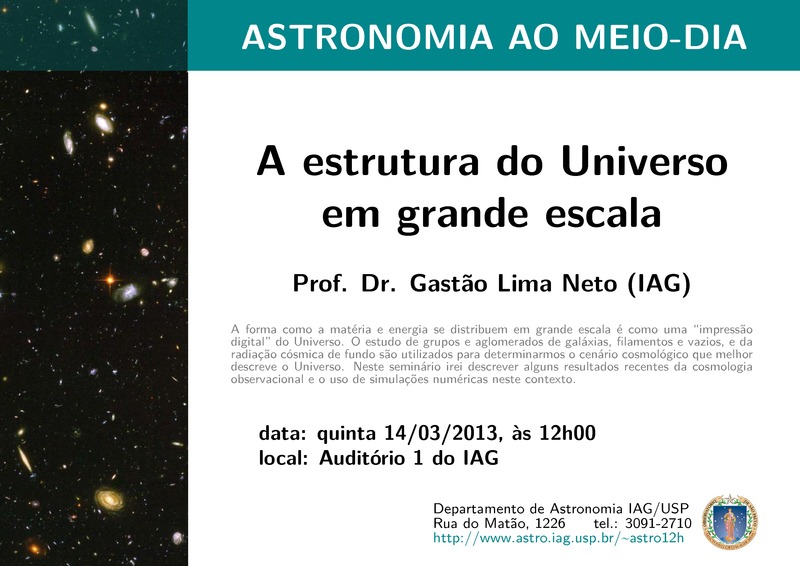 ASTRONOMIA AO MEIO-DIA

A estrutura do Universo em grande escala

Prof. Dr. Gastão Lima Neto (IAG)

A forma como a matéria e energia se distribuem em grande escala é como uma "impressão digital" do Universo. O estudo de grupos e aglomerados de galáxias, filamentos e vazios, e da radiação cósmica de fundo são utilizados para determinarmos o cenário cosmológico que melhor descreve o Universo. Neste seminário irei descrever alguns resultados recentes da cosmologia observacional e o uso de simulações numéricas neste contexto.

data: quinta 14/03/2013, às 12h00
local: Auditório 1 do IAG

Departamento de Astronomia IAG/USP
Rua do Matão, 1226 tel.: 3091-2710
http://www.astro.iag.usp.br/~astro12h